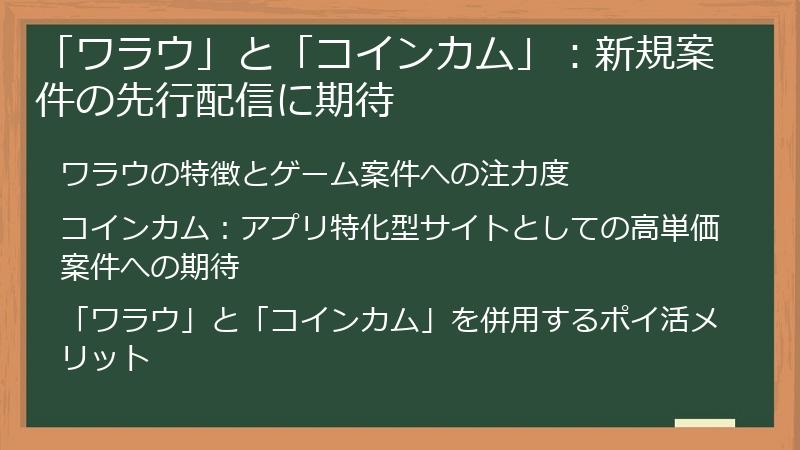 「ワラウ」と「コインカム」：新規案件の先行配信に期待

ワラウの特徴とゲーム案件への注力度

コインカム：アプリ特化型サイトとしての高単価案件への期待

「ワラウ」と「コインカム」を併用するポイ活メリット